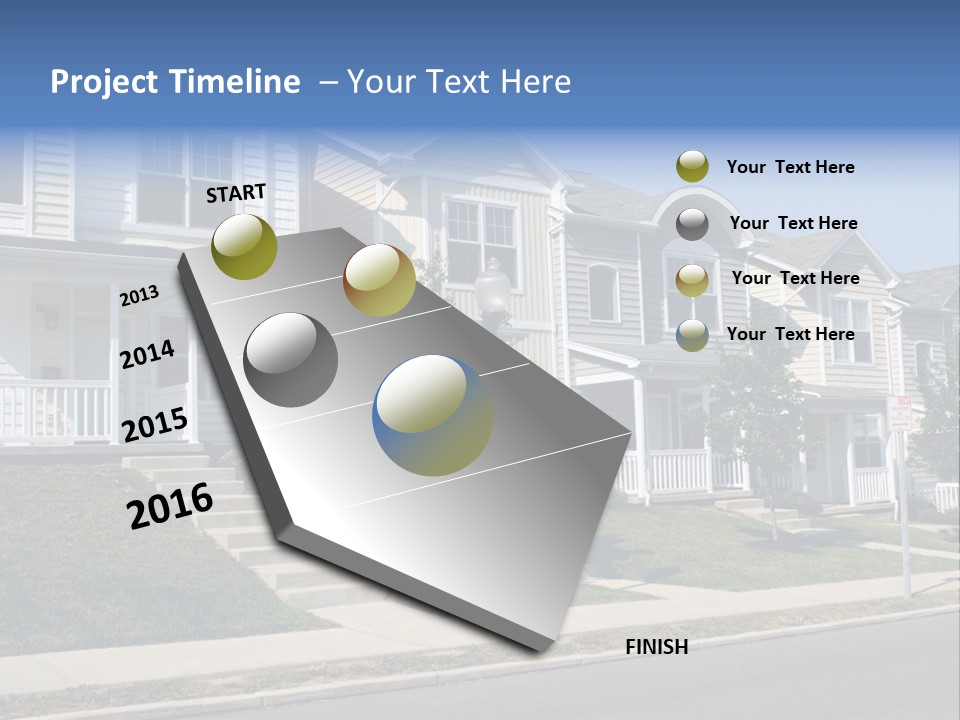 Project Timeline – Your Text Here

START

2013

2014

2015

2016

FINISH

Your Text Here

Your Text Here

Your Text Here

Your Text Here